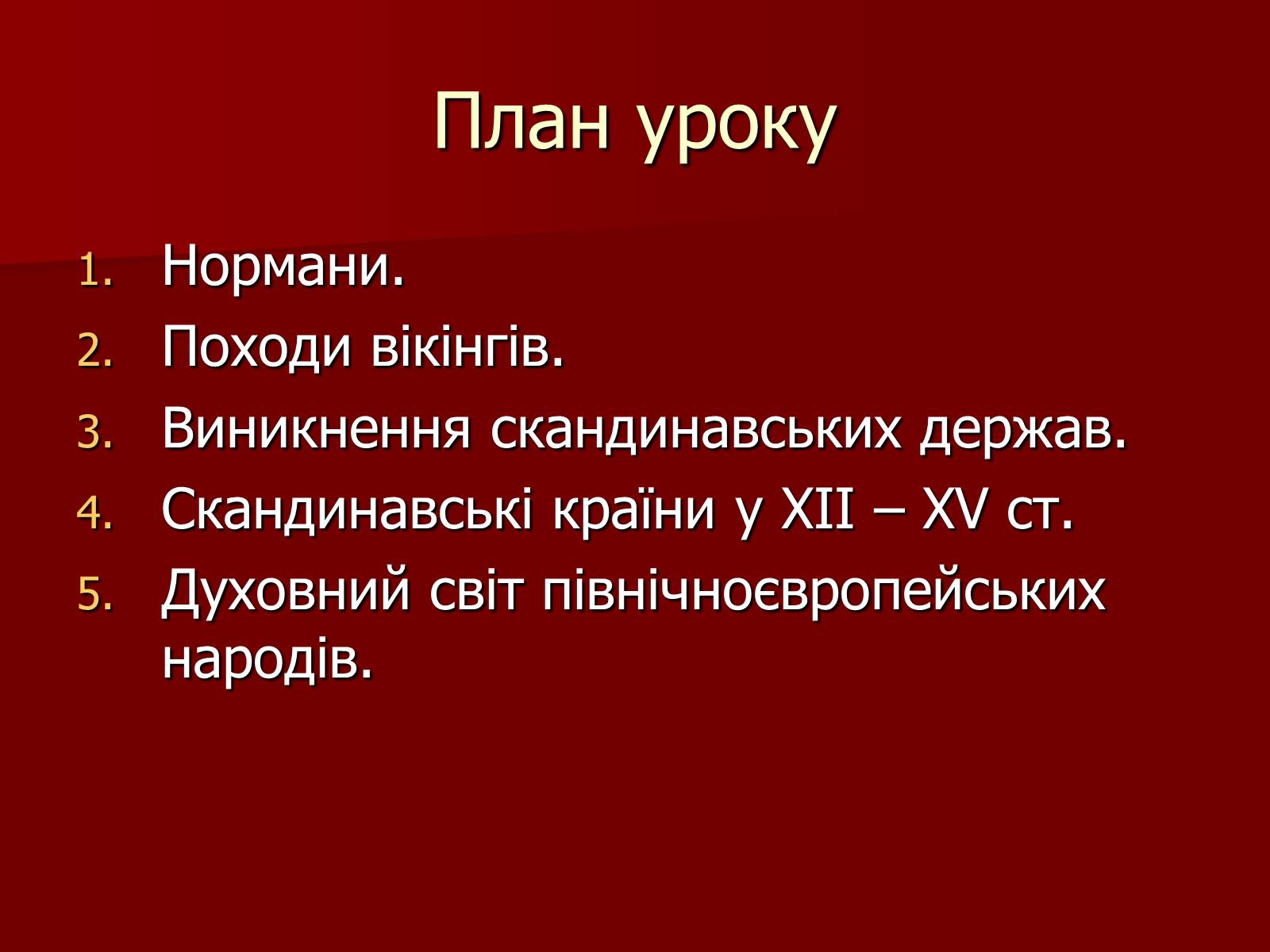 План уроку

1. Нормани.
2. Походи вікінгів.
3. Виникнення скандинавських держав.
4. Скандинавські країни у XII – XV ст.
5. Духовний світ північноєвропейських народів.